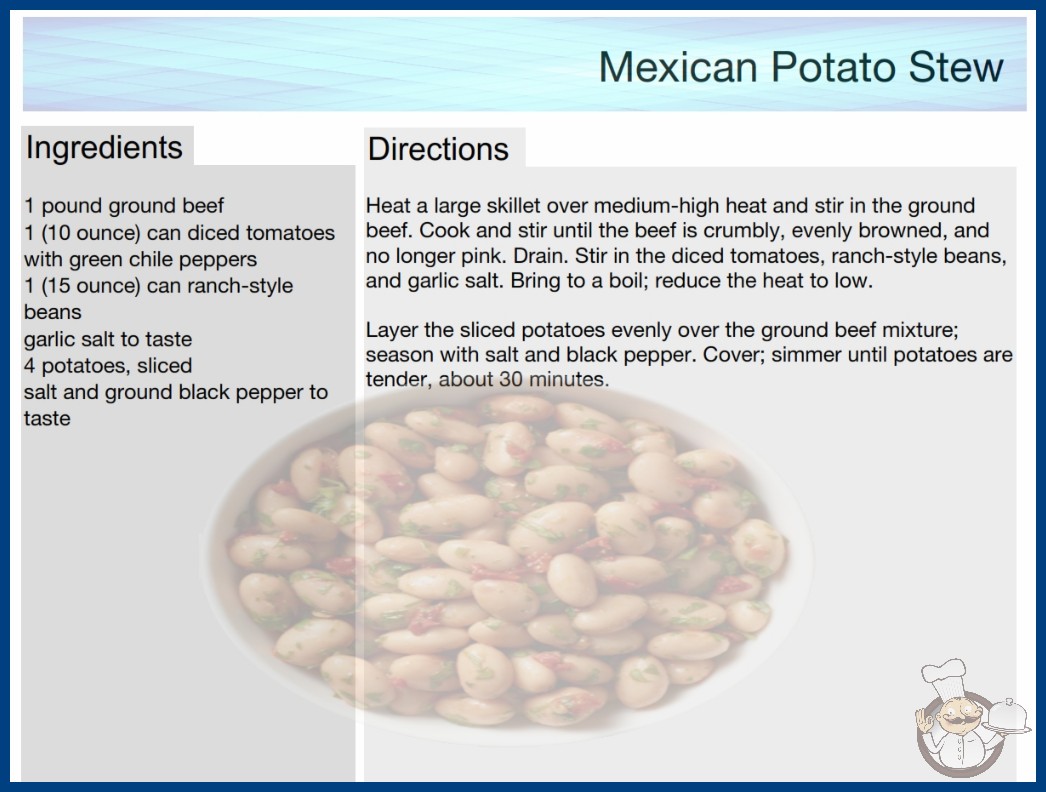 Mexican Potato Stew

Ingredients

1 pound ground beef
1 (10 ounce) can diced tomatoes with green chile peppers
1 (15 ounce) can ranch-style beans
garlic salt to taste
4 potatoes, sliced
salt and ground black pepper to taste

Directions

Heat a large skillet over medium-high heat and stir in the ground beef. Cook and stir until the beef is crumbly, evenly browned, and no longer pink. Drain. Stir in the diced tomatoes, ranch-style beans, and garlic salt. Bring to a boil; reduce the heat to low.

Layer the sliced potatoes evenly over the ground beef mixture; season with salt and black pepper. Cover; simmer until potatoes are tender, about 30 minutes.